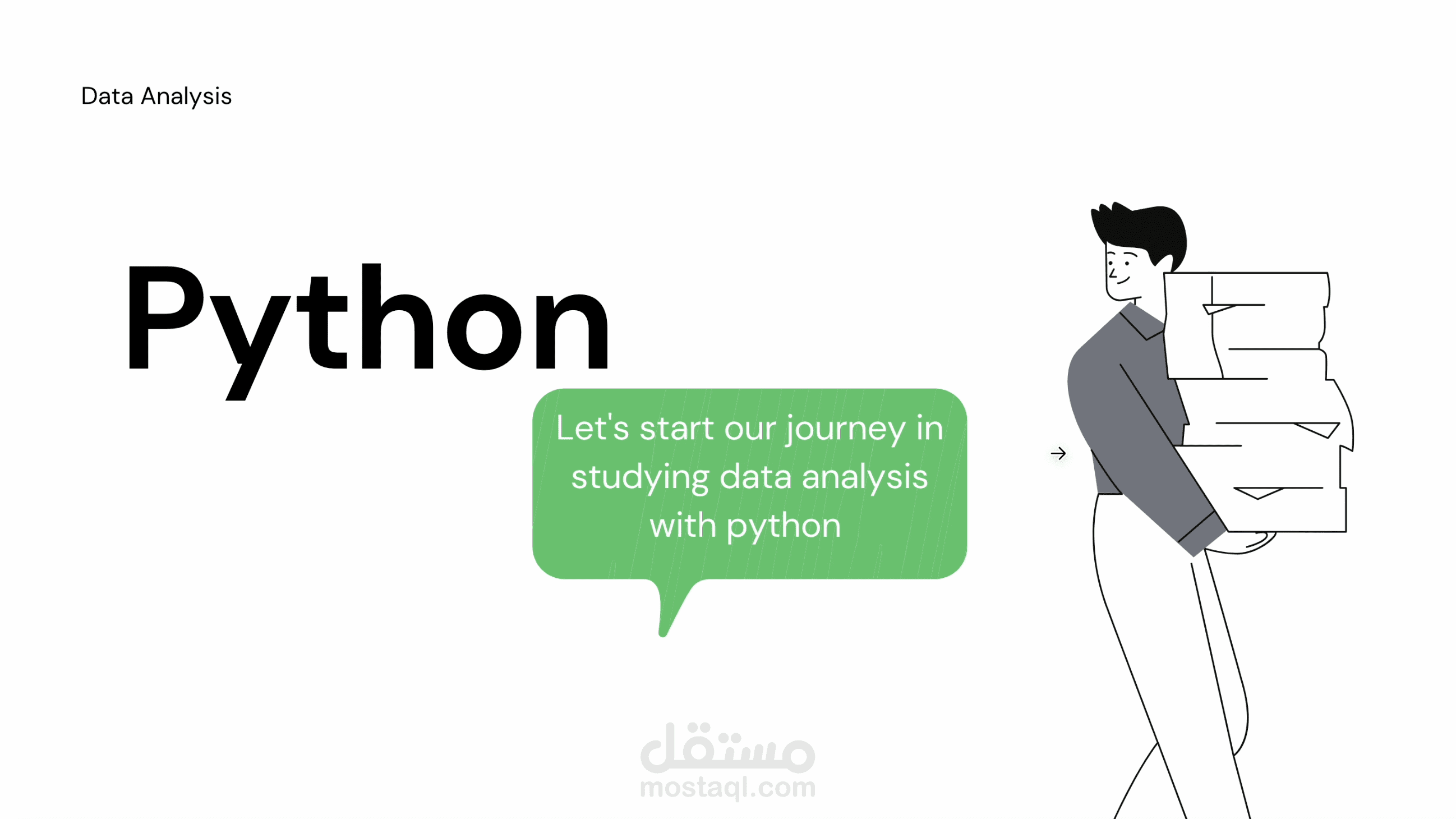 Data Analysis

Python

Let's start our journey in studying data analysis with python

→

مستقل
mostaql.com